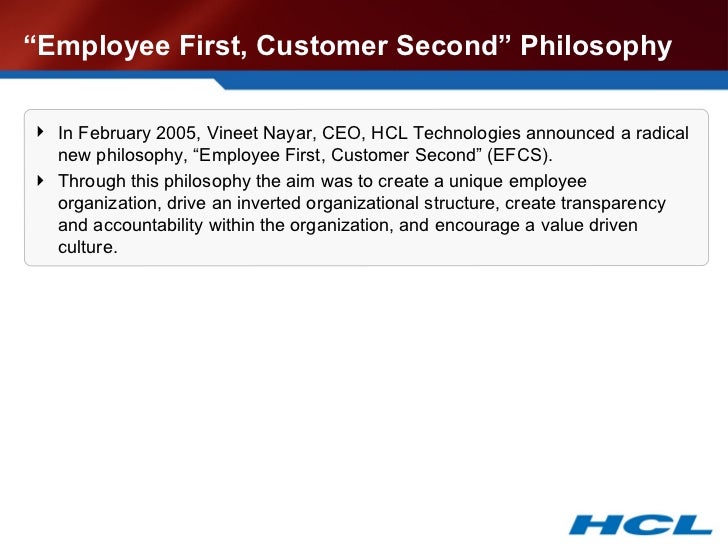 “Employee First, Customer Second” Philosophy

‣ In February 2005, Vineet Nayar, CEO, HCL Technologies announced a radical new philosophy, “Employee First, Customer Second” (EFCS).

‣ Through this philosophy the aim was to create a unique employee organization, drive an inverted organizational structure, create transparency and accountability within the organization, and encourage a value driven culture.

HCL